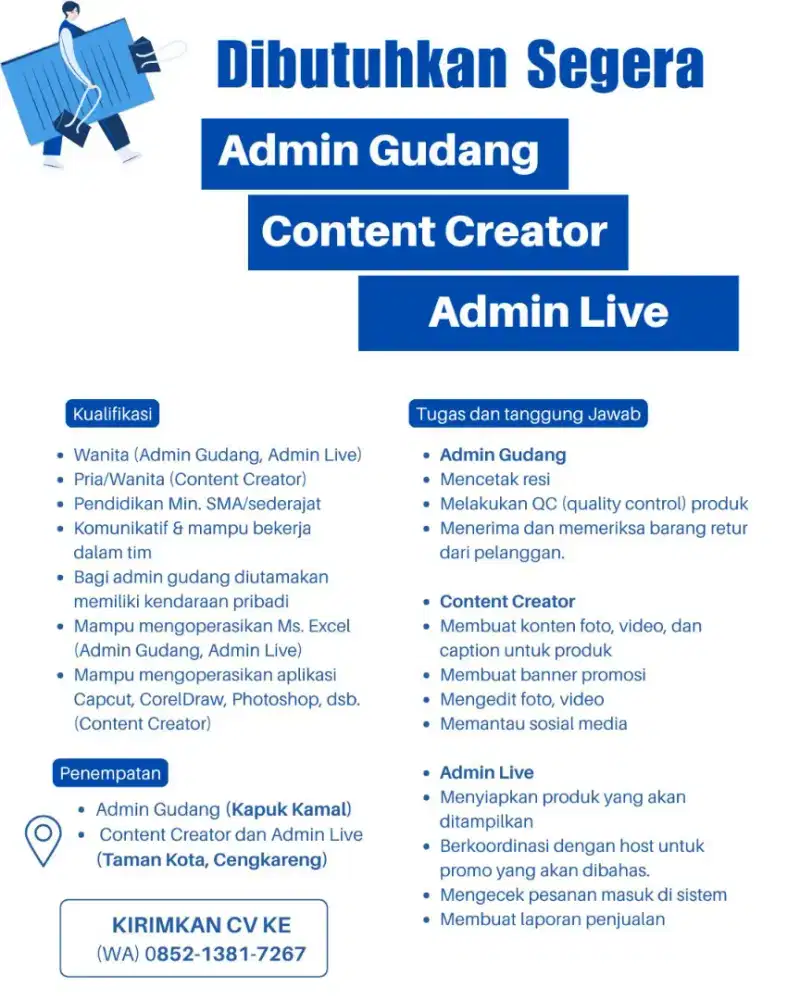 Dibutuhkan Segera

Admin Gudang

Content Creator

Admin Live

Kualifikasi

- Wanita (Admin Gudang, Admin Live)
- Pria/Wanita (Content Creator)
- Pendidikan Min. SMA/sederajat
- Komunikatif & mampu bekerja dalam tim
- Bagi admin gudang diutamakan memiliki kendaraan pribadi
- Mampu mengoperasikan Ms. Excel (Admin Gudang, Admin Live)
- Mampu mengoperasikan aplikasi Capcut, CorelDraw, Photoshop, dsb. (Content Creator)

Penempatan

- Admin Gudang (Kapuk Kamal)
- Content Creator dan Admin Live (Taman Kota, Cengkareng)

KIRIMKAN CV KE
(WA) 0852-1381-7267

Tugas dan tanggung Jawab

- Admin Gudang
- Mencetak resi
- Melakukan QC (quality control) produk
- Menerima dan memeriksa barang retur dari pelanggan.

- Content Creator
- Membuat konten foto, video, dan caption untuk produk
- Membuat banner promosi
- Mengedit foto, video
- Memantau sosial media

- Admin Live
- Menyiapkan produk yang akan ditampilkan
- Berkoordinasi dengan host untuk promo yang akan dibahas.
- Mengecek pesanan masuk di sistem
- Membuat laporan penjualan